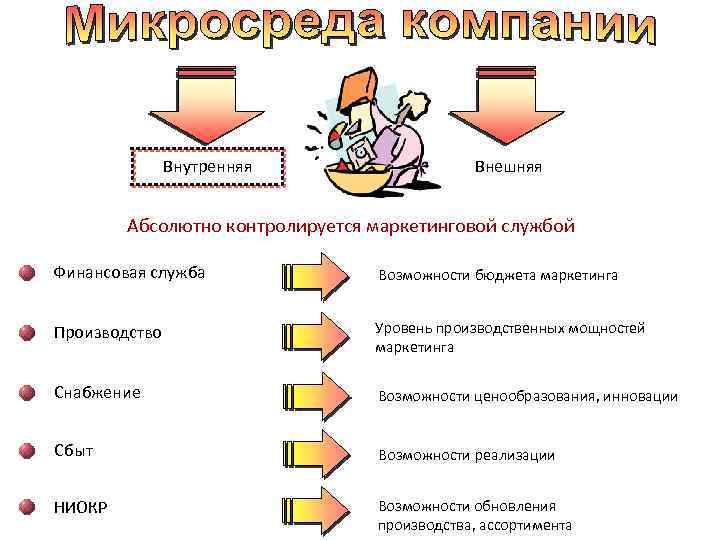 Микросреда компании

Внутренняя

Внешняя

Абсолютно контролируется маркетинговой службой

Финансовая служба

Возможности бюджета маркетинга

Производство

Уровень производственных мощностей маркетинга

Снабжение

Возможности ценообразования, инновации

Сбыт

Возможности реализации

НИОКР

Возможности обновления производства, ассортимента